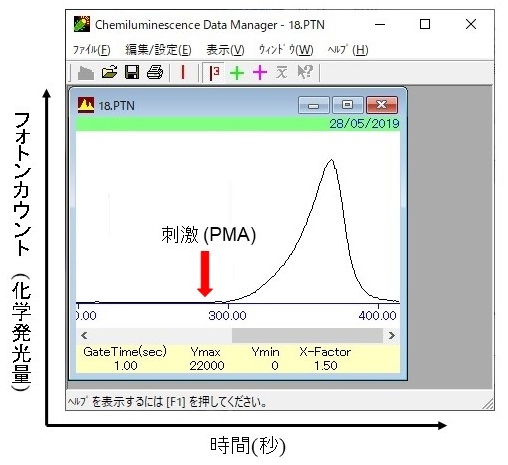 フォトンカウント（化学発光量）

Chemiluminescence Data Manager - 18.PTN

ﾌｧｲﾙ(F) 編集/設定(E) 表示(V) ｳｨﾝﾄﾞｳ(W) ﾍﾙﾌﾟ(H)

18.PTN

28/05/2019

刺激 (PMA)

0.00 300.00 400.00

| GateTime(sec) | Ymax | Ymin | X-Factor |
|---|---|---|---|
| 1.00 | 22000 | 0 | 1.50 |

ﾍﾙﾌﾟを表示するには [F1] を押してください。

時間(秒)